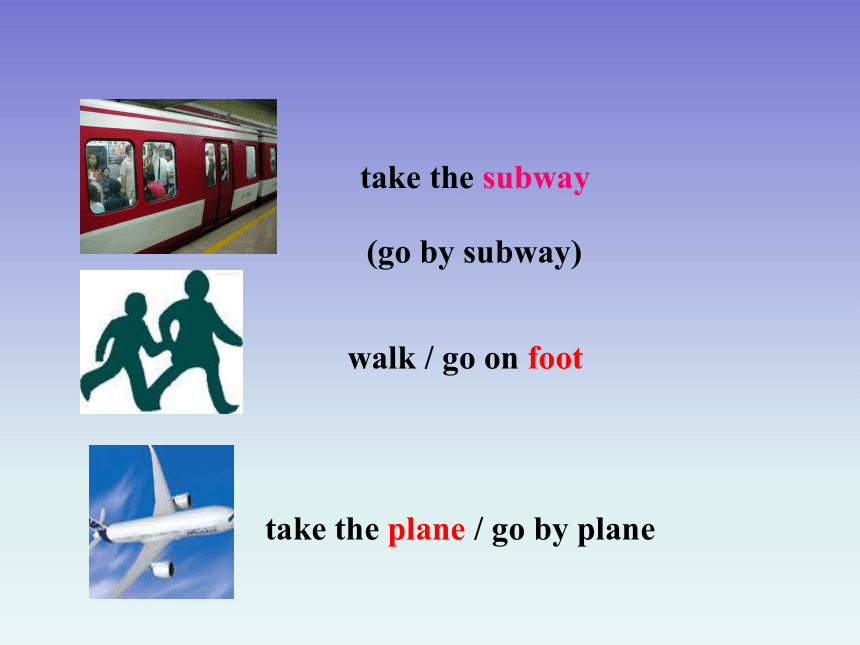 take the subway

(go by subway)

walk / go on foot

take the plane / go by plane